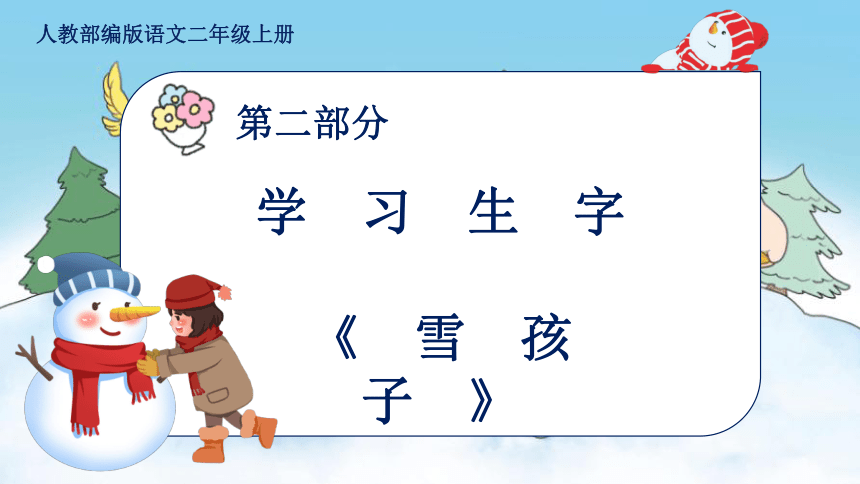 人教部编版语文二年级上册

第二部分

学 习 生 字

《 雪 孩 子 》